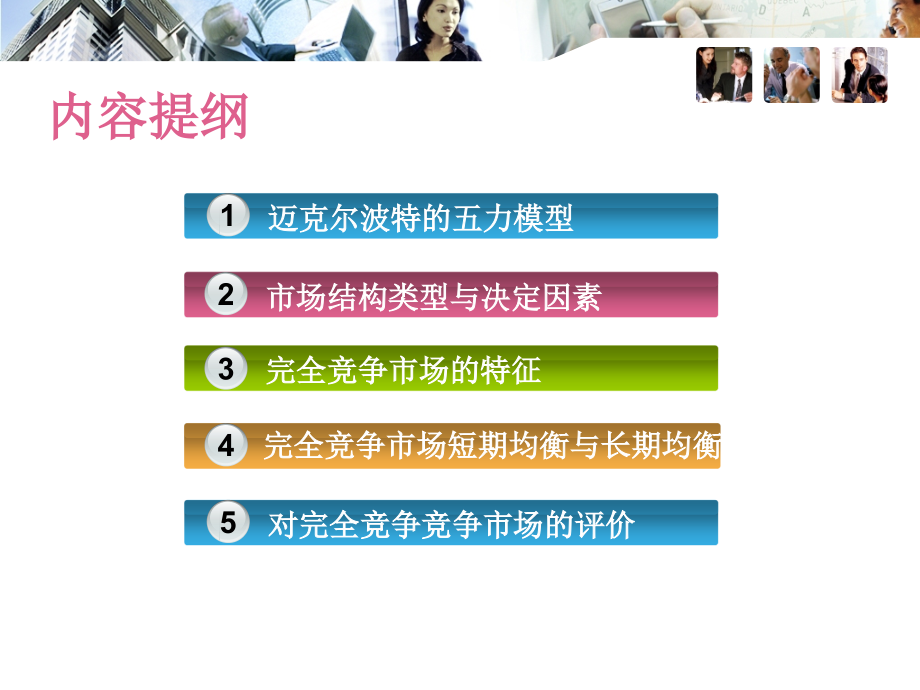 内容提纲

1 迈克尔波特的五力模型

2 市场结构类型与决定因素

3 完全竞争市场的特征

4 完全竞争市场短期均衡与长期均衡

5 对完全竞争竞争市场的评价